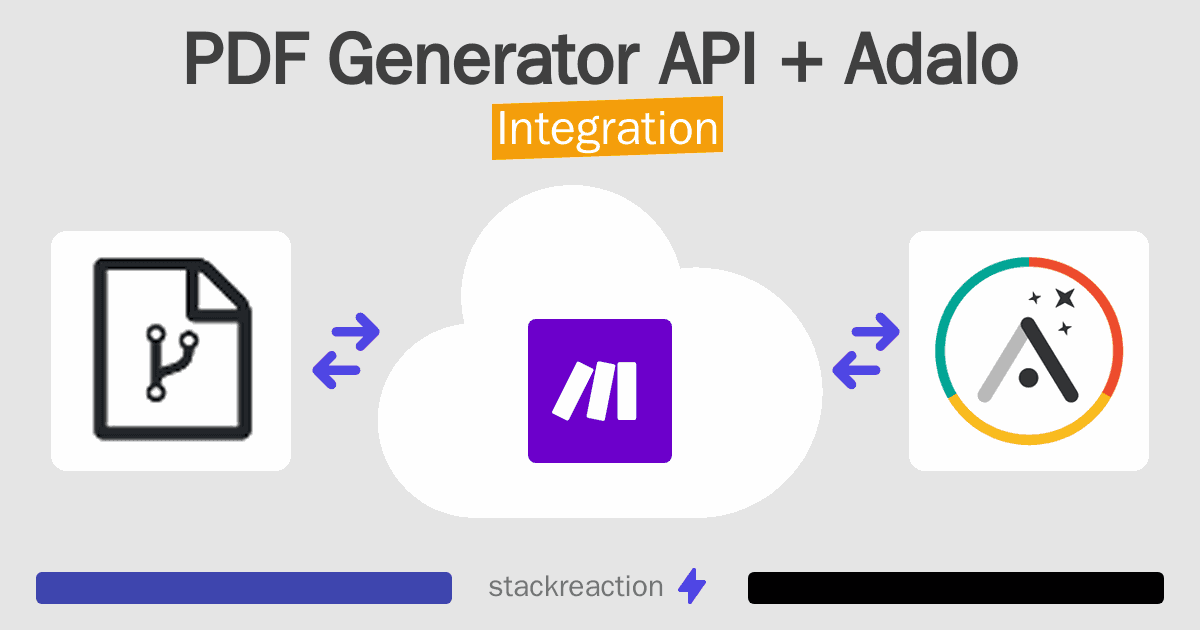 PDF Generator API + Adalo
Integration

stackreaction